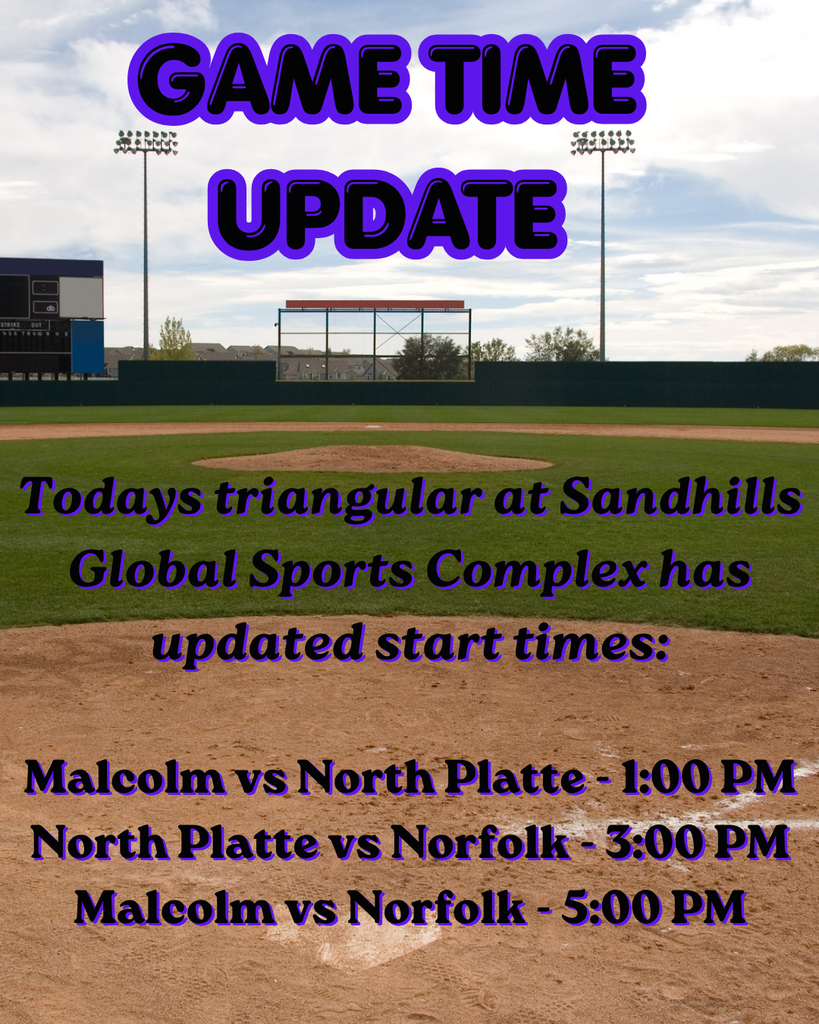 GAME TIME UPDATE

STRIKE OUT

Todays triangular at Sandhills Global Sports Complex has updated start times:

Malcolm vs North Platte - 1:00 PM
North Platte vs Norfolk - 3:00 PM
Malcolm vs Norfolk - 5:00 PM